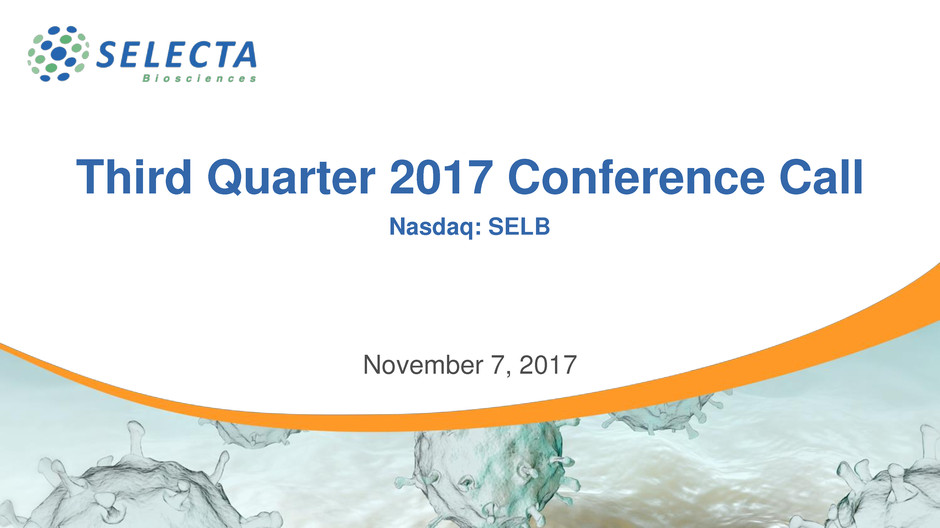 SELECTA
Biosciences

Third Quarter 2017 Conference Call

Nasdaq: SELB

November 7, 2017